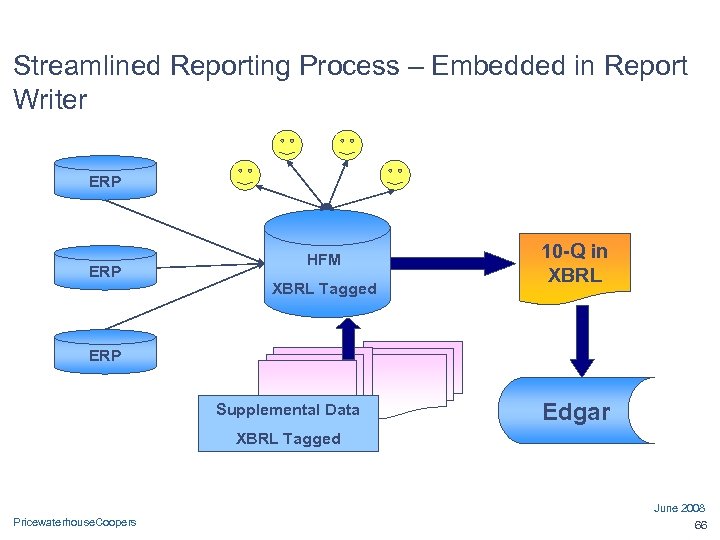 Streamlined Reporting Process – Embedded in Report Writer

ERP

ERP

ERP

HFM

XBRL Tagged

10-Q in XBRL

Supplemental Data

XBRL Tagged

Edgar

PricewaterhouseCoopers

June 2008

66